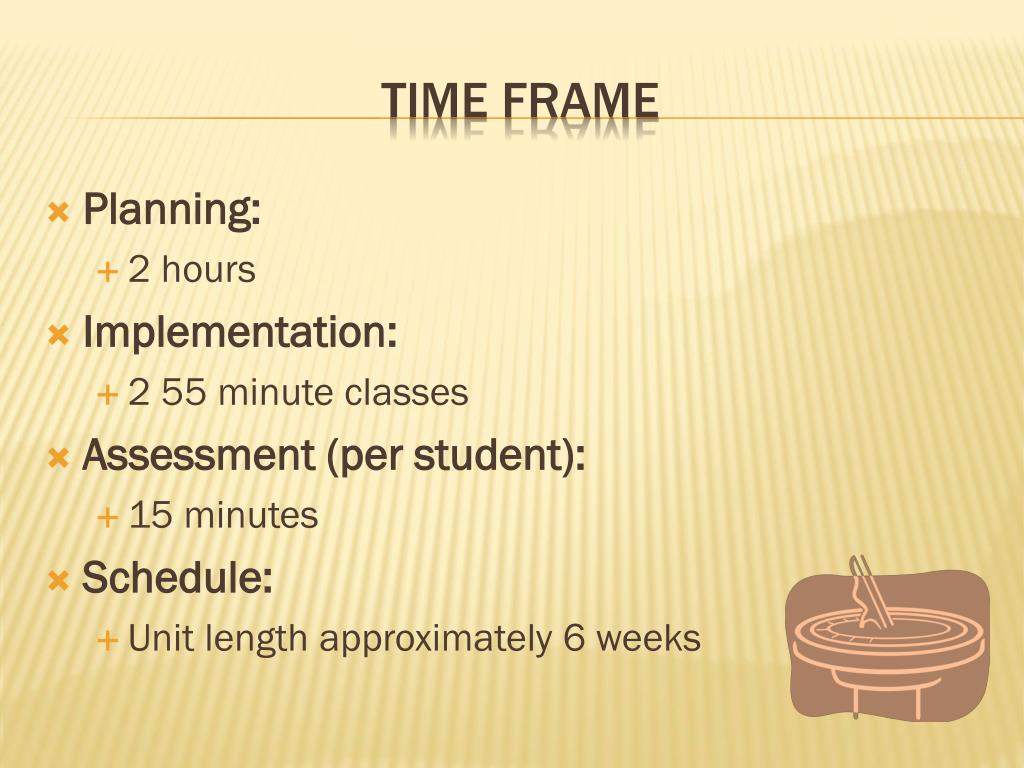 TIME FRAME

Planning:
2 hours
Implementation:
2 55 minute classes
Assessment (per student):
15 minutes
Schedule:
Unit length approximately 6 weeks